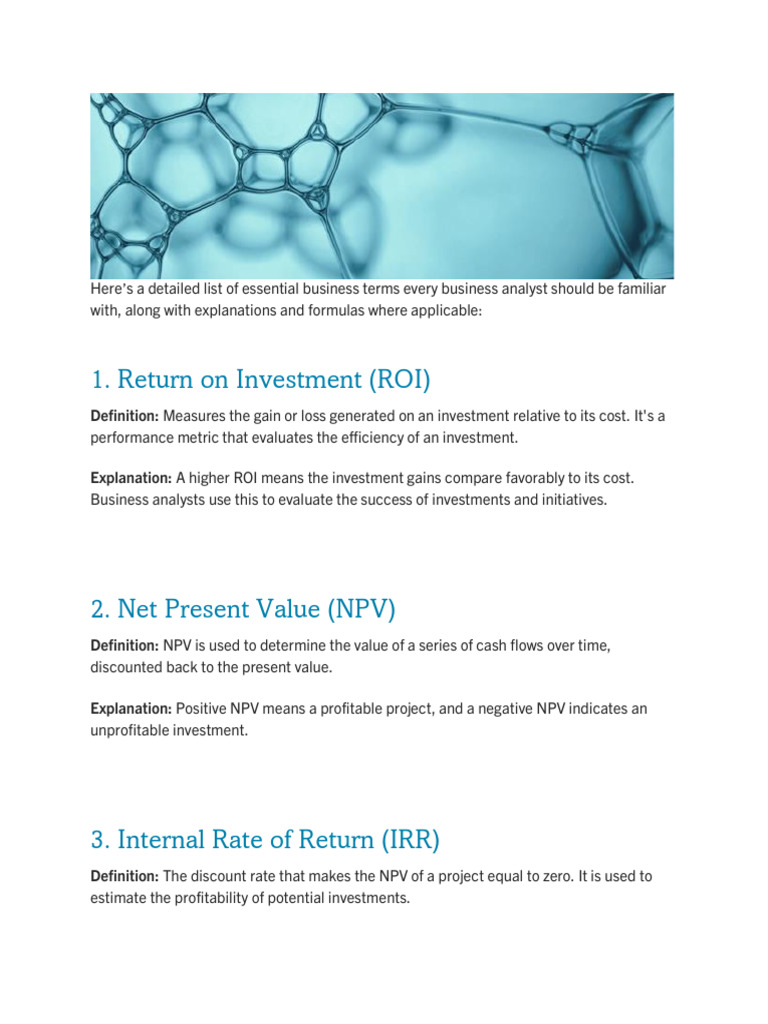 Here's a detailed list of essential business terms every business analyst should be familiar with, along with explanations and formulas where applicable:

1. Return on Investment (ROI)

Definition: Measures the gain or loss generated on an investment relative to its cost. It's a performance metric that evaluates the efficiency of an investment.

Explanation: A higher ROI means the investment gains compare favorably to its cost. Business analysts use this to evaluate the success of investments and initiatives.

2. Net Present Value (NPV)

Definition: NPV is used to determine the value of a series of cash flows over time, discounted back to the present value.

Explanation: Positive NPV means a profitable project, and a negative NPV indicates an unprofitable investment.

3. Internal Rate of Return (IRR)

Definition: The discount rate that makes the NPV of a project equal to zero. It is used to estimate the profitability of potential investments.